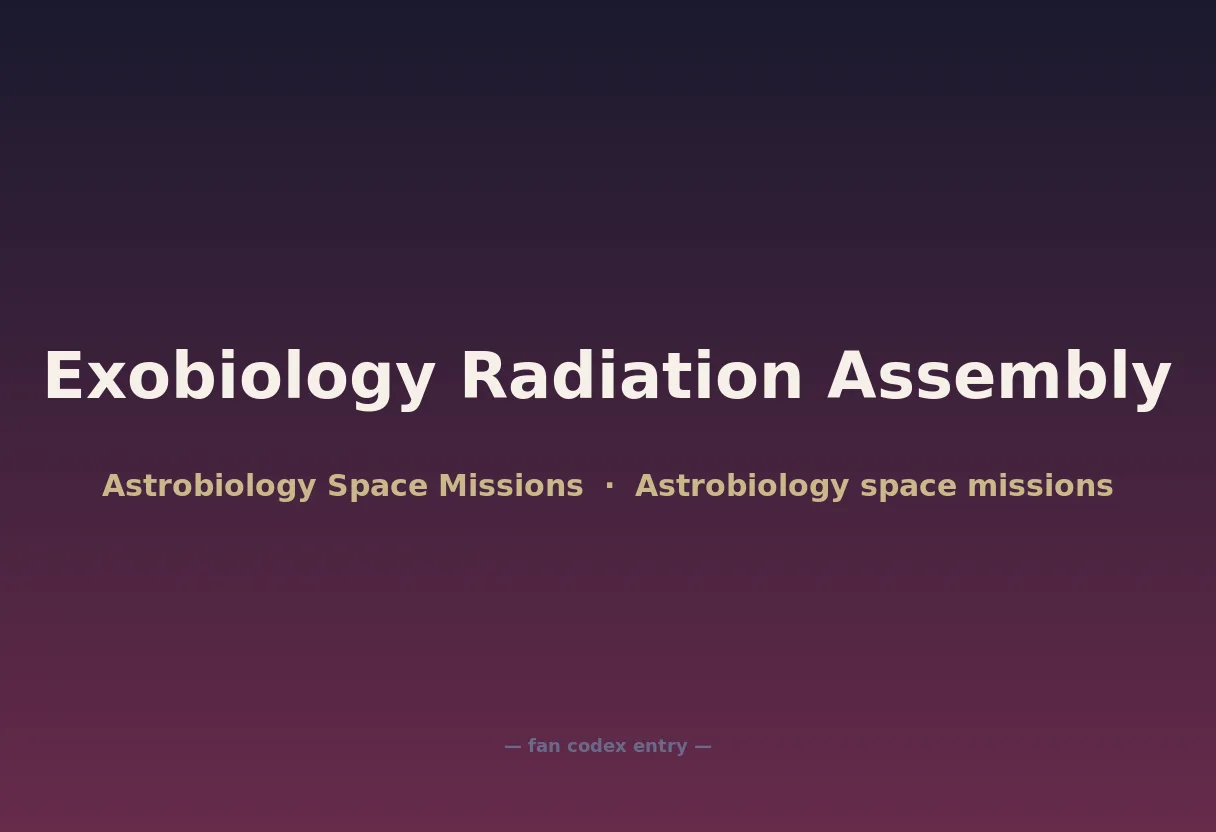 Exobiology Radiation Assembly

Astrobiology Space Missions · Astrobiology space missions

— fan codex entry —